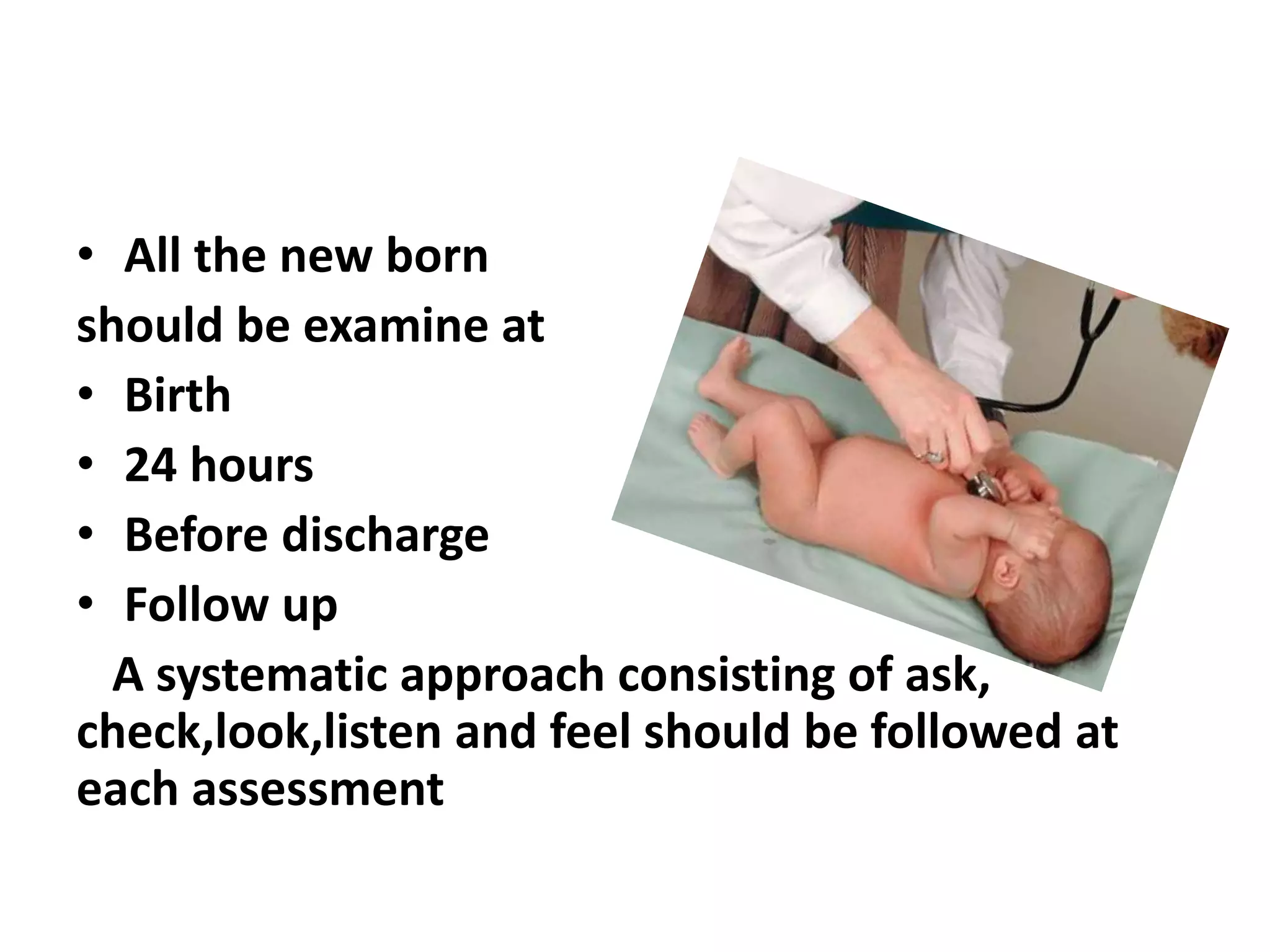 • All the new born should be examine at
• Birth
• 24 hours
• Before discharge
• Follow up

A systematic approach consisting of ask, check,look,listen and feel should be followed at each assessment